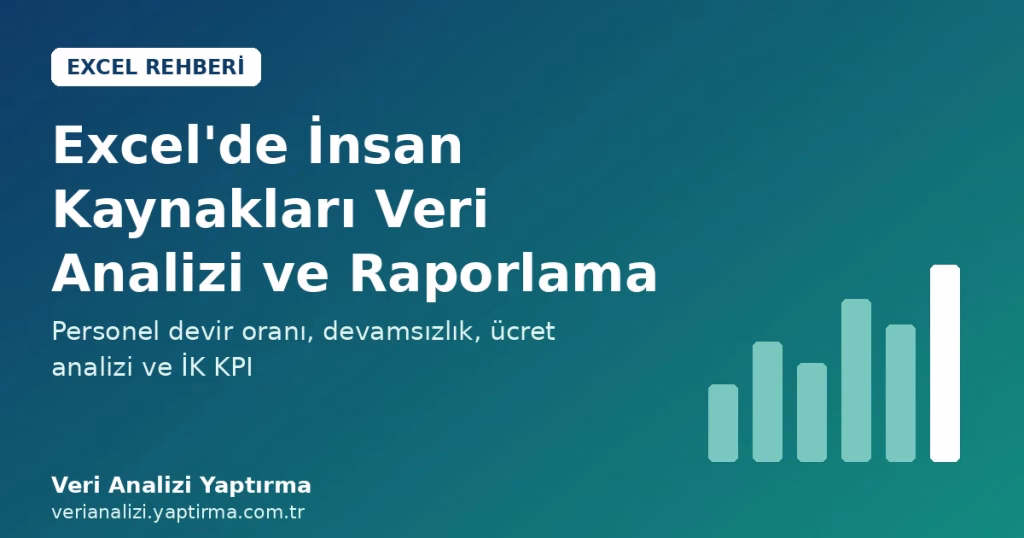 EXCEL REHBERİ

Excel'de İnsan Kaynakları Veri Analizi ve Raporlama

Personel devir oranı, devamsızlık, ücret analizi ve İK KPI

Veri Analizi Yaptırma
verianalizi.yaptirma.com.tr